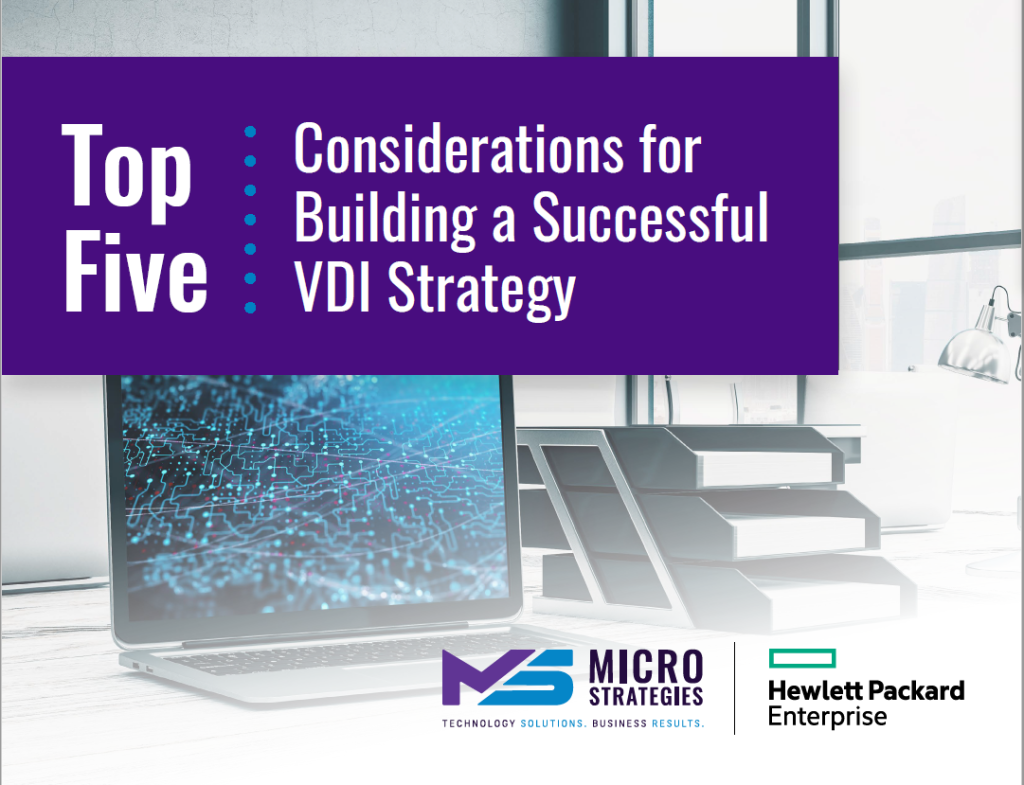 Top Five

Considerations for Building a Successful VDI Strategy

MS MICRO STRATEGIES
TECHNOLOGY SOLUTIONS. BUSINESS RESULTS.

Hewlett Packard Enterprise